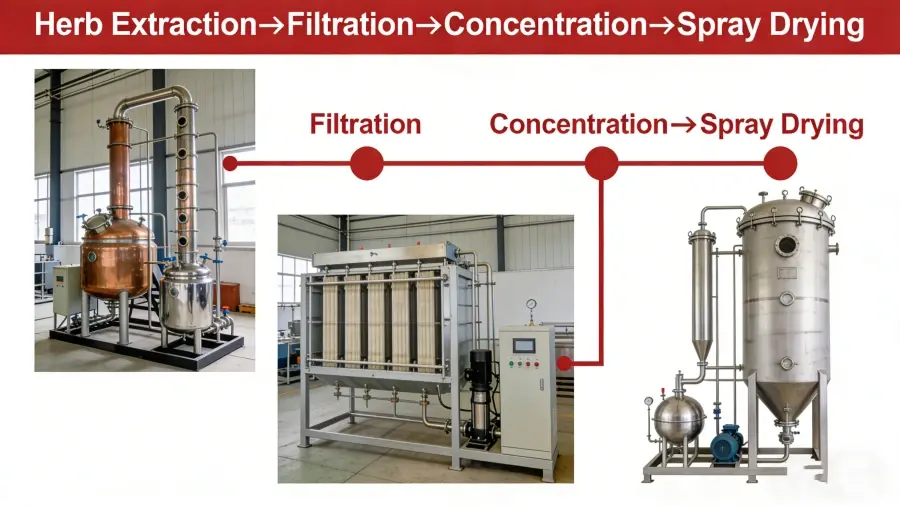 Herb Extraction→Filtration→Concentration→Spray Drying

Filtration

Concentration→Spray Drying